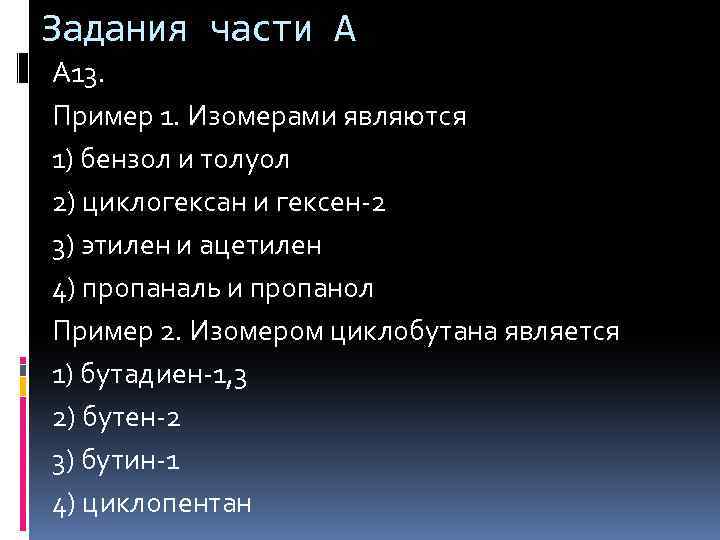 Задания части А

А13.

Пример 1. Изомерами являются

1) бензол и толуол

2) циклогексан и гексен-2

3) этилен и ацетилен

4) пропаналь и пропанол

Пример 2. Изомером циклобутана является

1) бутадиен-1,3

2) бутен-2

3) бутин-1

4) циклопентан